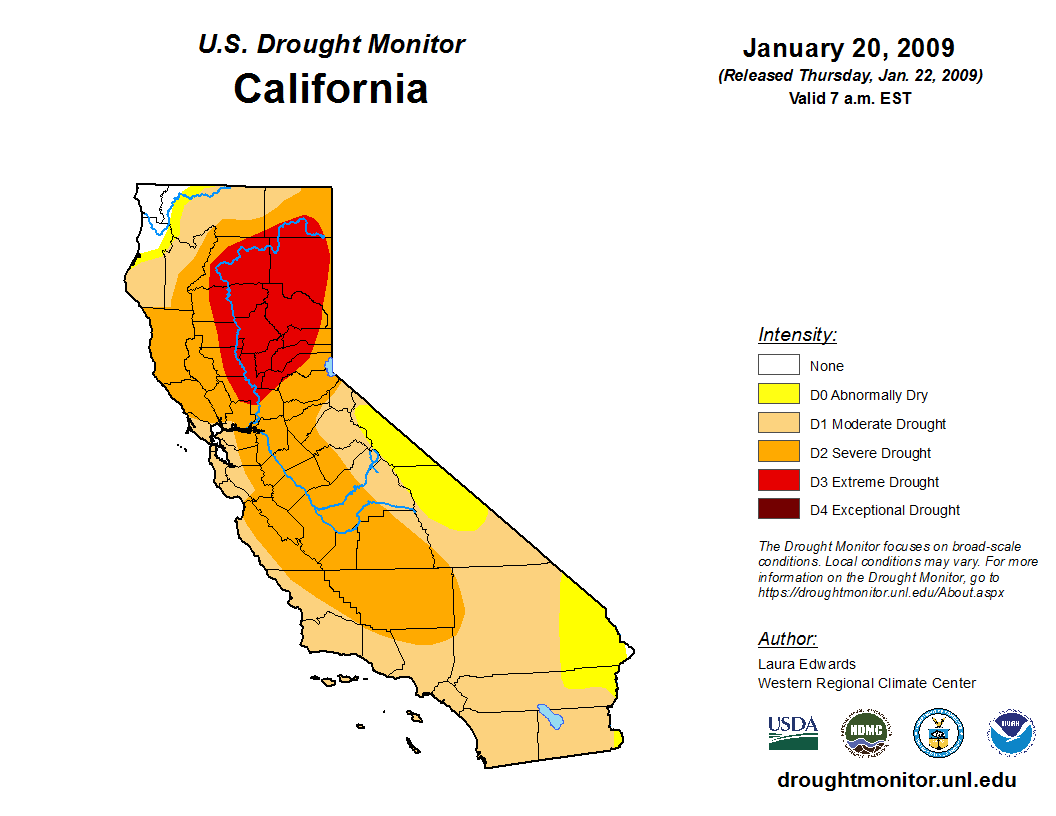 U.S. Drought Monitor
California

January 20, 2009
(Released Thursday, Jan. 22, 2009)
Valid 7 a.m. EST

Intensity:
None
D0 Abnormally Dry
D1 Moderate Drought
D2 Severe Drought
D3 Extreme Drought
D4 Exceptional Drought

The Drought Monitor focuses on broad-scale conditions. Local conditions may vary. For more information on the Drought Monitor, go to https://droughtmonitor.unl.edu/About.aspx

Author:
Laura Edwards
Western Regional Climate Center

USDA
NDMC
NOAA

droughtmonitor.unl.edu